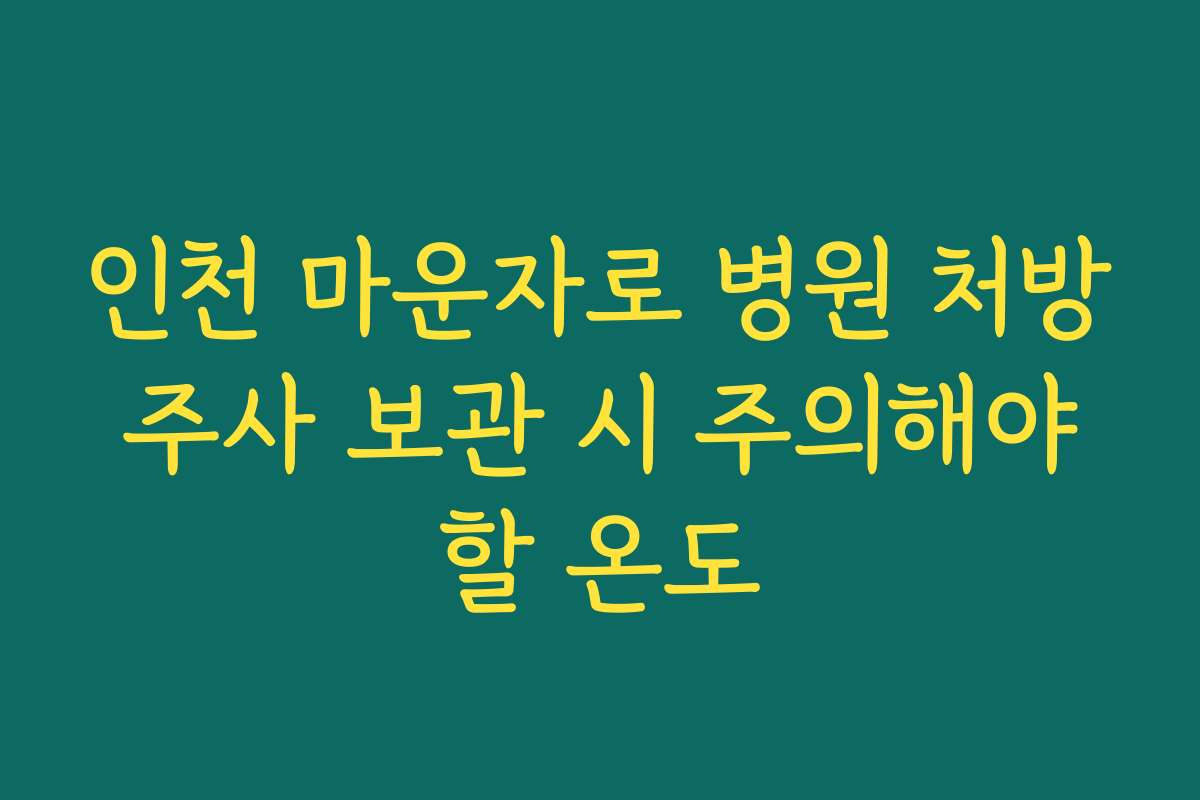 인천 마운자로 병원 처방 주사 보관 시 주의해야 할 온도